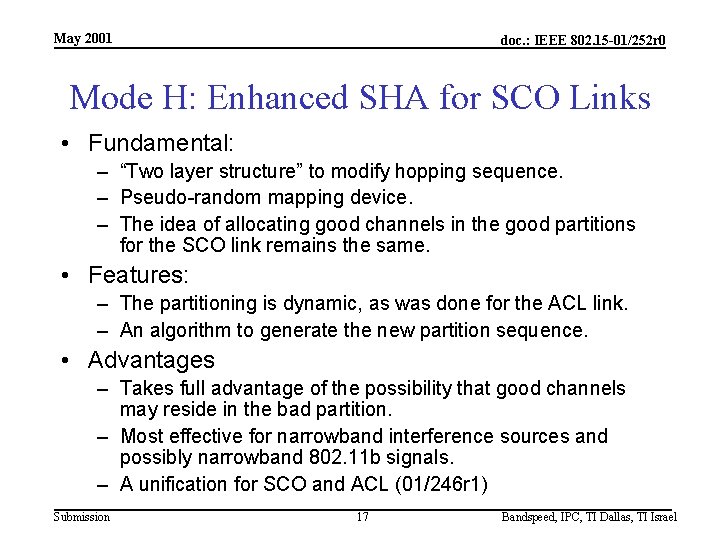 May 2001

doc.: IEEE 802.15-01/252r0

Mode H: Enhanced SHA for SCO Links

• Fundamental:
– "Two layer structure" to modify hopping sequence.
– Pseudo-random mapping device.
– The idea of allocating good channels in the good partitions for the SCO link remains the same.

• Features:
– The partitioning is dynamic, as was done for the ACL link.
– An algorithm to generate the new partition sequence.

• Advantages
– Takes full advantage of the possibility that good channels may reside in the bad partition.
– Most effective for narrowband interference sources and possibly narrowband 802.11b signals.
– A unification for SCO and ACL (01/246r1)

Submission

17

Bandspeed, IPC, TI Dallas, TI Israel